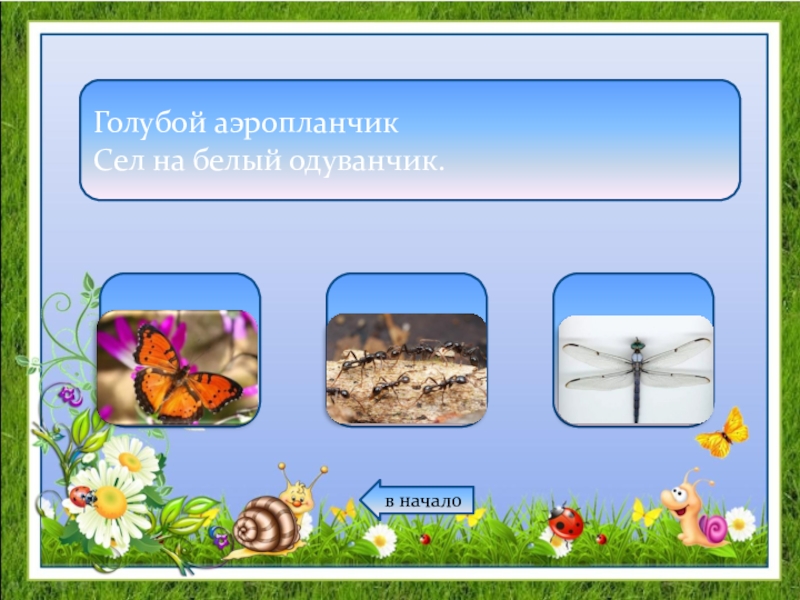 Голубой аэропланчик
Сел на белый одуванчик.

в начало